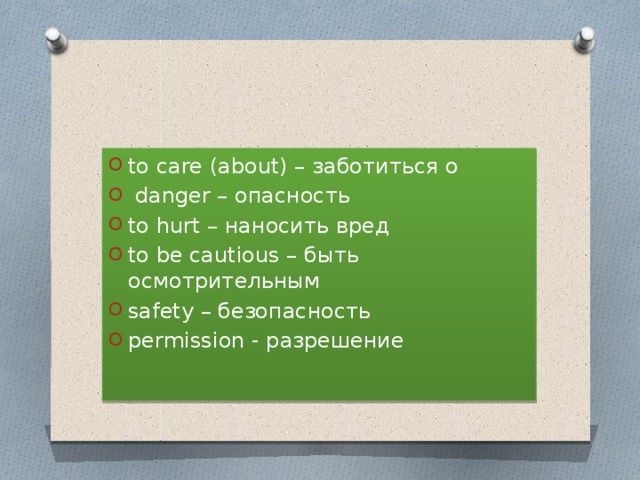 to care (about) – заботиться о
danger – опасность
to hurt – наносить вред
to be cautious – быть осмотрительным
safety – безопасность
permission - разрешение